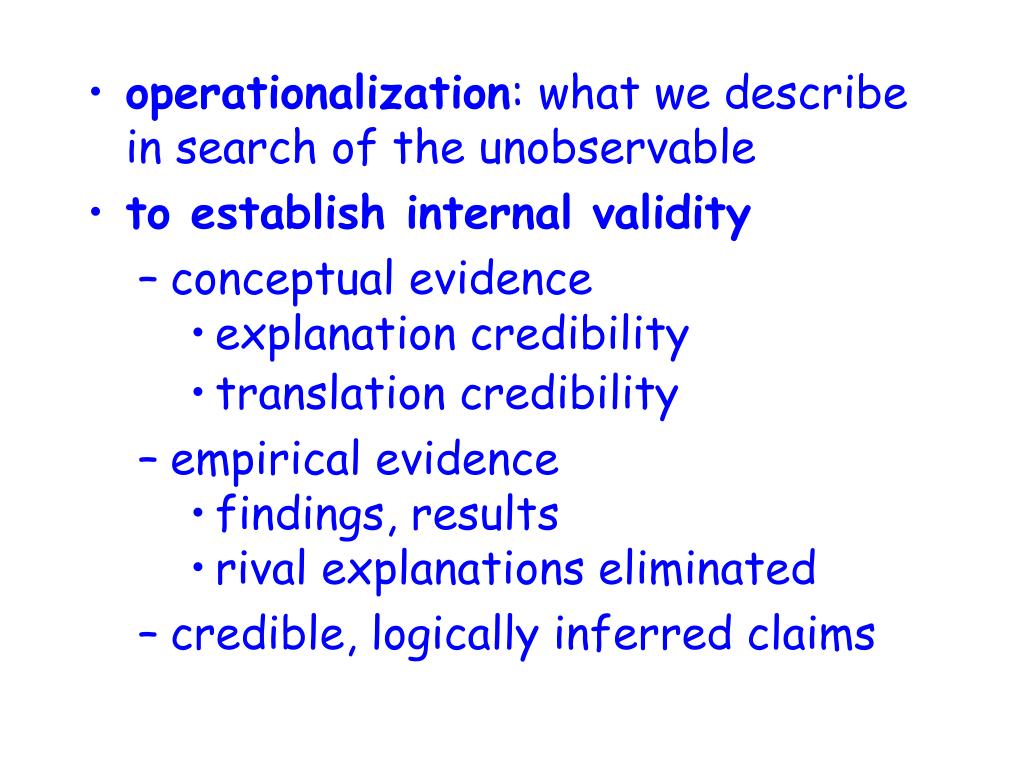 • operationalization: what we describe in search of the unobservable
• to establish internal validity
– conceptual evidence
• explanation credibility
• translation credibility
– empirical evidence
• findings, results
• rival explanations eliminated
– credible, logically inferred claims